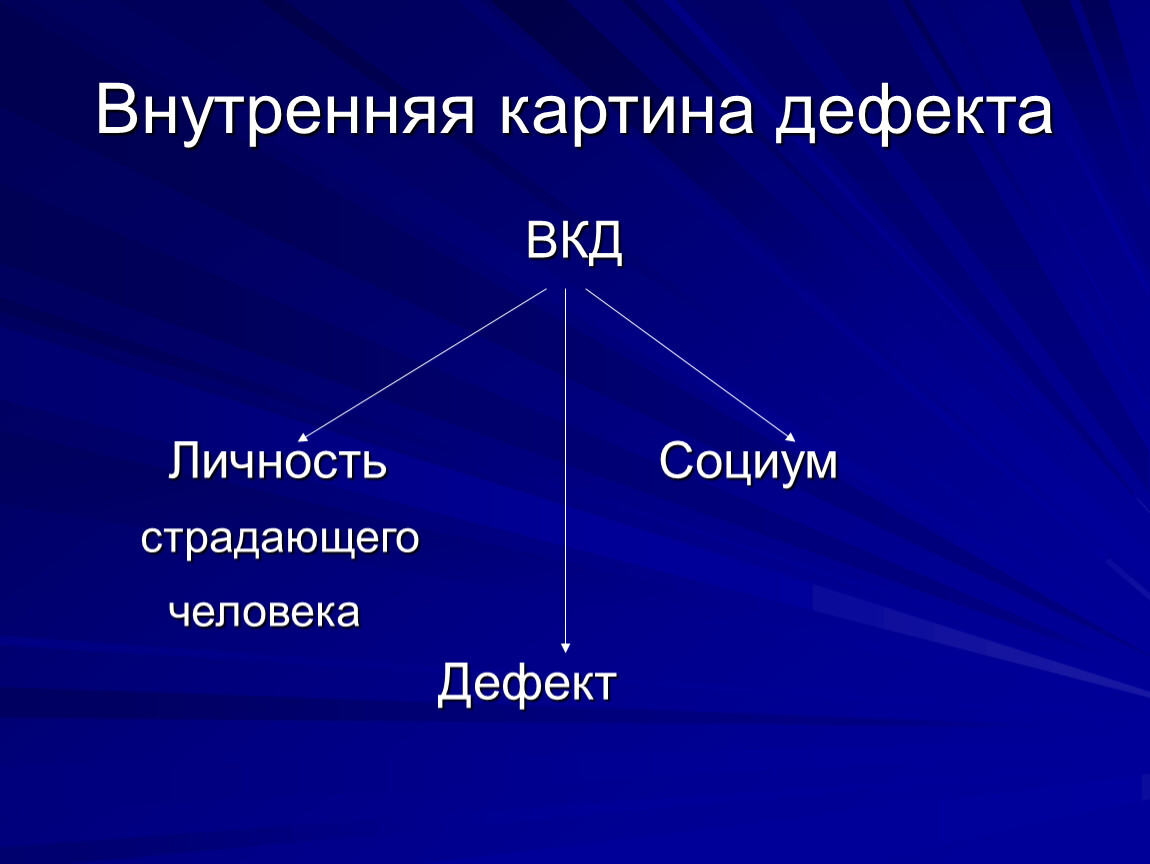 Внутренняя картина дефекта

ВКД

Личность страдающего человека

Социум

Дефект